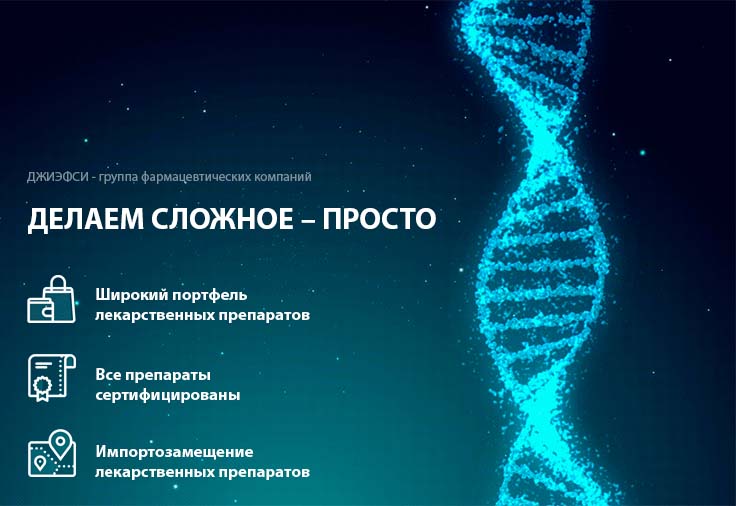 ДЖИЭФСИ - группа фармацевтических компаний

ДЕЛАЕМ СЛОЖНОЕ – ПРОСТО

Широкий портфель лекарственных препаратов

Все препараты сертифицированы

Импортозамещение лекарственных препаратов